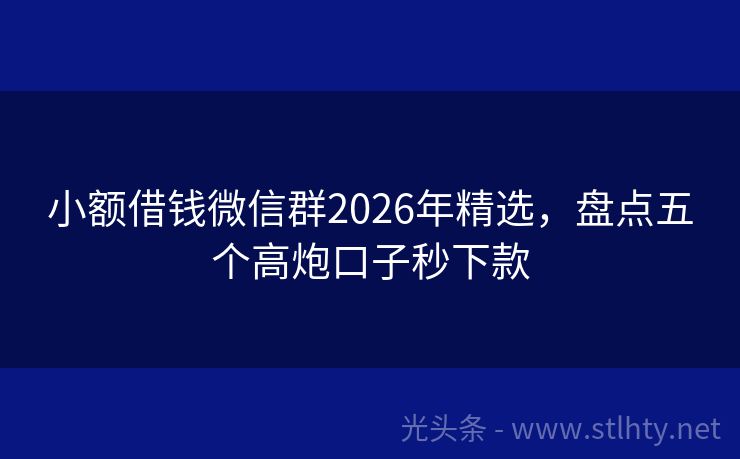 小额借钱微信群2026年精选，盘点五个高炮口子秒下款

光头条 - www.stlhty.net